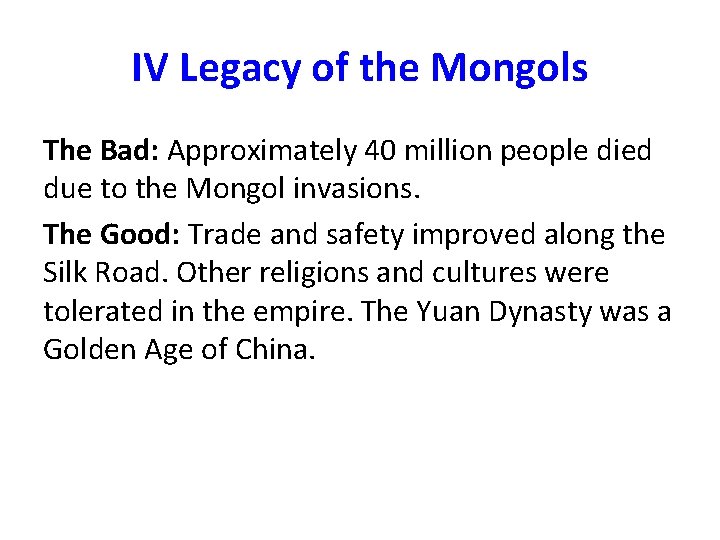 IV Legacy of the Mongols

The Bad: Approximately 40 million people died due to the Mongol invasions.

The Good: Trade and safety improved along the Silk Road. Other religions and cultures were tolerated in the empire. The Yuan Dynasty was a Golden Age of China.